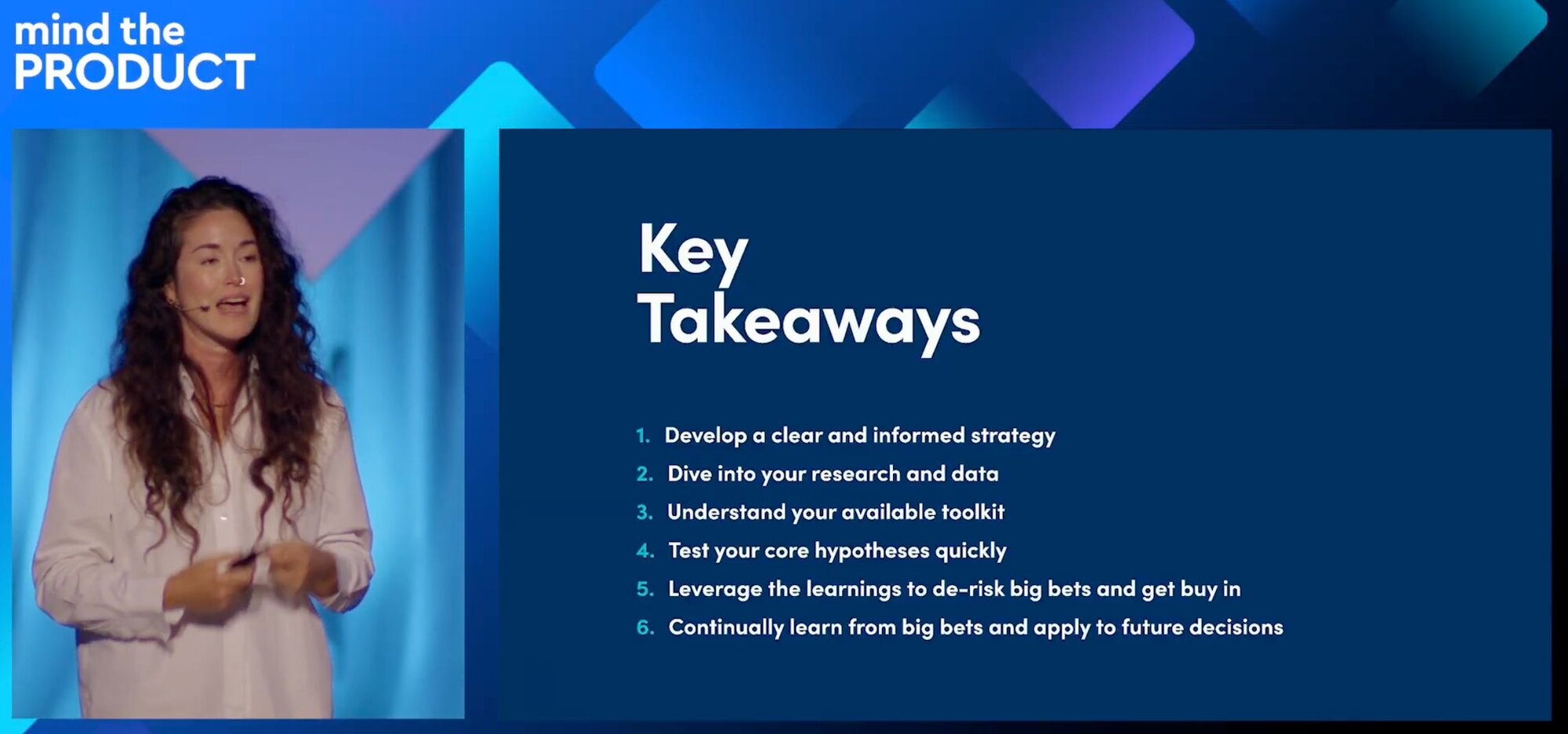 mind the
PRODUCT

Key Takeaways

1. Develop a clear and informed strategy
2. Dive into your research and data
3. Understand your available toolkit
4. Test your core hypotheses quickly
5. Leverage the learnings to de-risk big bets and get buy in
6. Continually learn from big bets and apply to future decisions